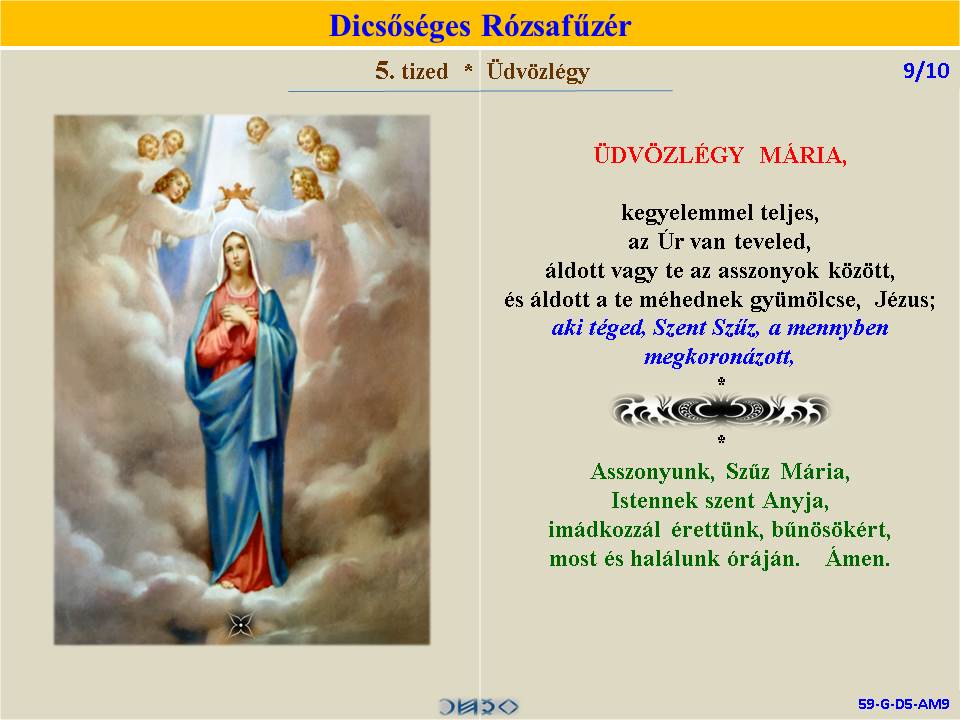 Dicsőséges Rózsafűzér

5. tized * Üdvözlégy

9/10

ÜDVÖZLÉGY MÁRIA,

kegyelemmel teljes,
az Úr van teveled,
áldott vagy te az asszonyok között,
és áldott a te méhednek gyümölcse, Jézus;
aki téged, Szent Szűz, a mennyben megkoronázott,

*

*

Asszonyunk, Szűz Mária,
Istennek szent Anyja,
imádkozzál érettünk, bűnösökért,
most és halálunk óráján. Ámen.

59-G-D5-AM9